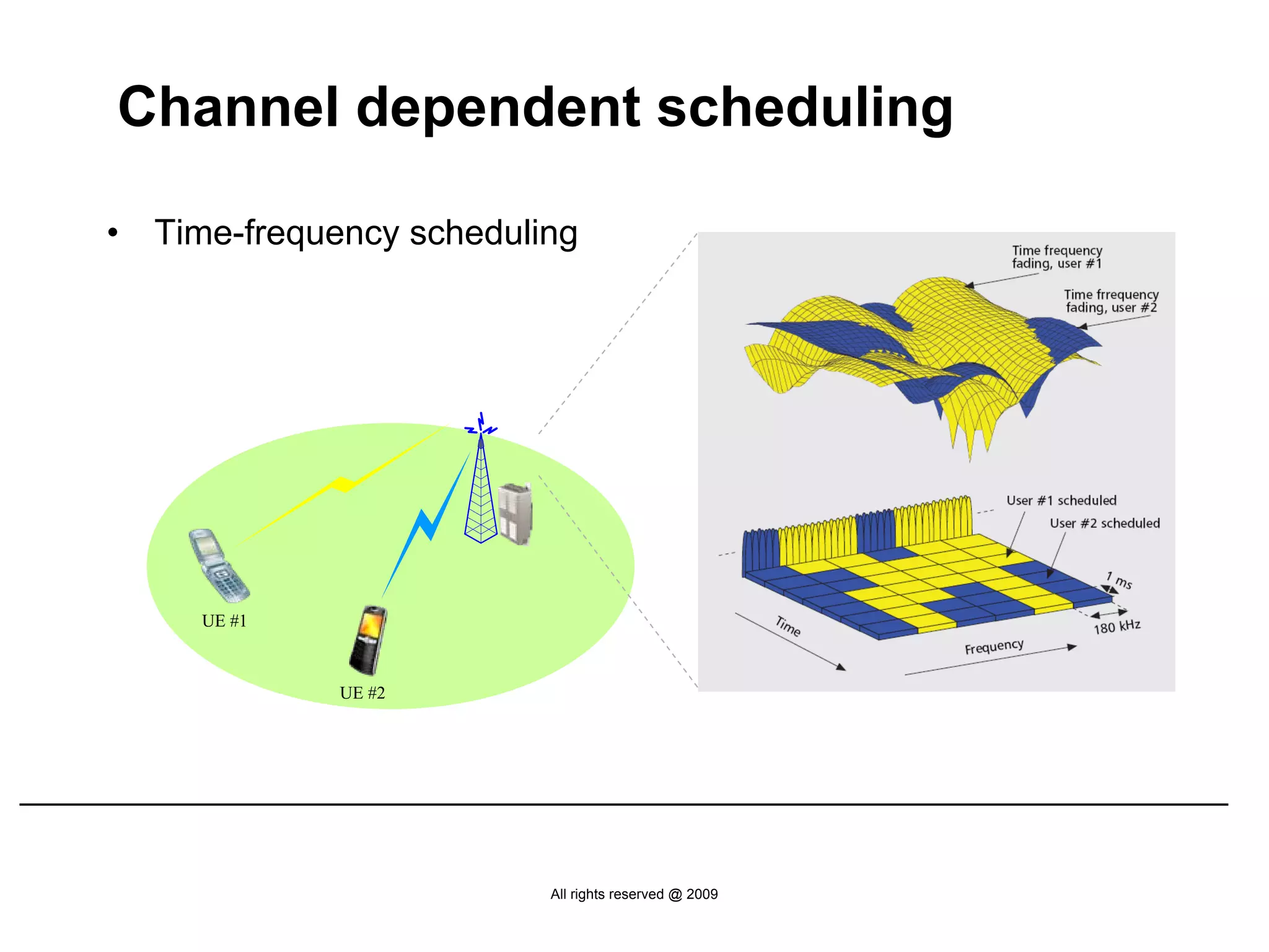 Channel dependent scheduling

• Time-frequency scheduling

UE #1

UE #2

Time frequency fading, user #1

Time frrequency fading, user #2

User #1 scheduled

User #2 scheduled

1 ms

180 kHz

Time

Frequency

All rights reserved @ 2009